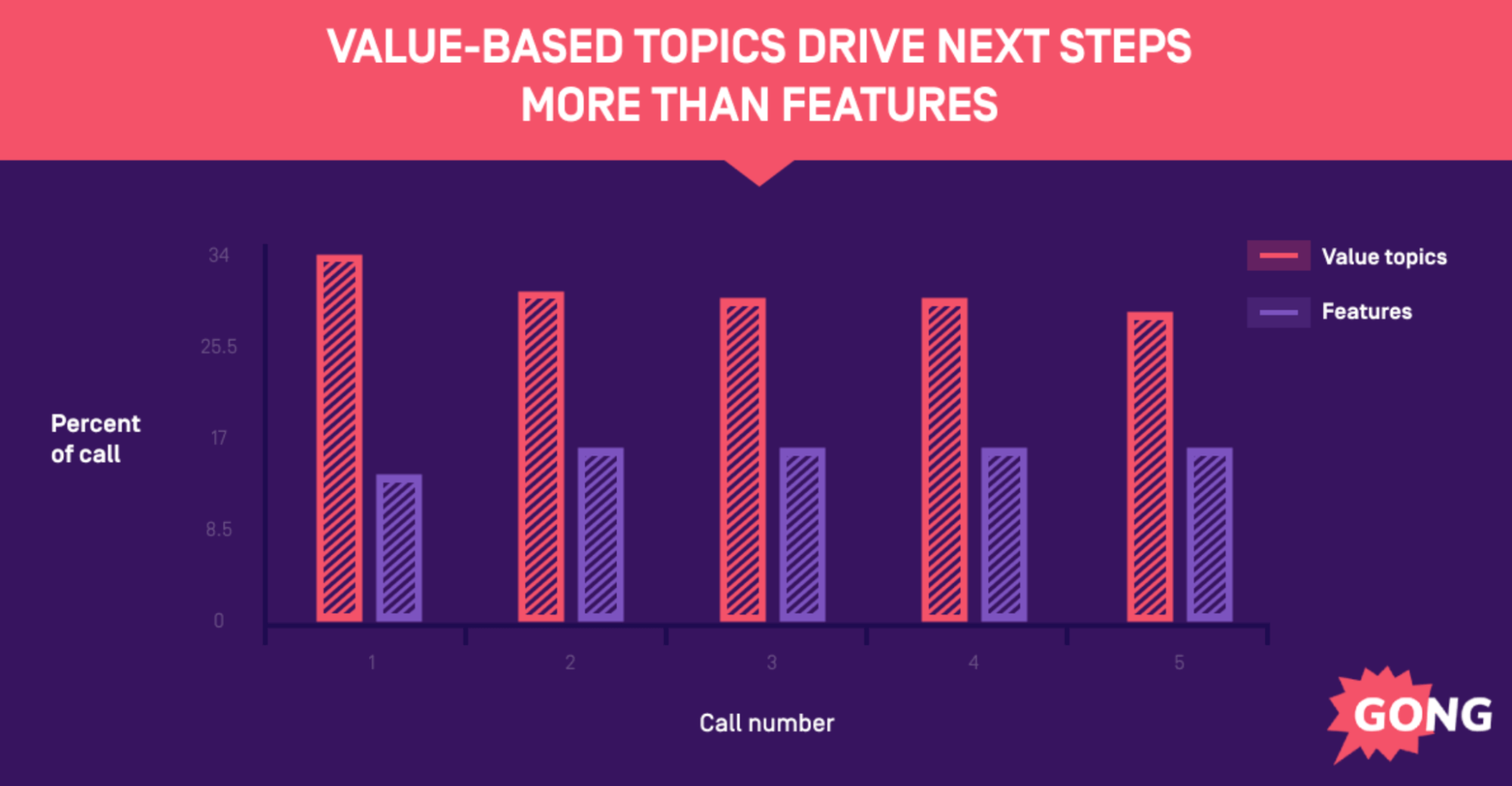 VALUE-BASED TOPICS DRIVE NEXT STEPS MORE THAN FEATURES

Value topics

Features

Percent of call

34

25.5

17

8.5

0

1

2

3

4

5

Call number

GONG